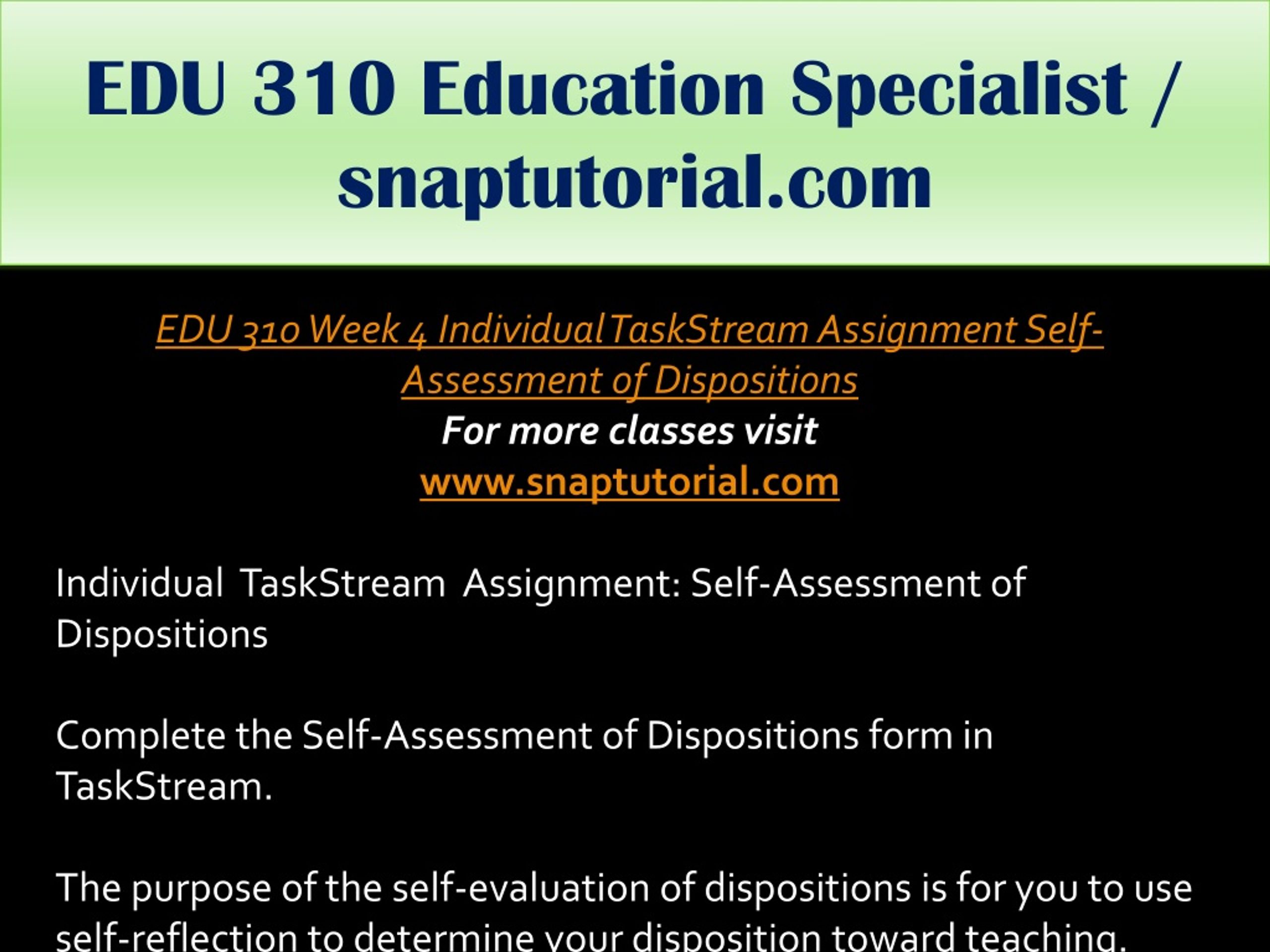 EDU 310 Education Specialist / snaptutorial.com

EDU 310 Week 4 Individual TaskStream Assignment Self-Assessment of Dispositions
For more classes visit
www.snaptutorial.com

Individual TaskStream Assignment: Self-Assessment of Dispositions

Complete the Self-Assessment of Dispositions form in TaskStream.

The purpose of the self-evaluation of dispositions is for you to use self-reflection to determine your disposition toward teaching.